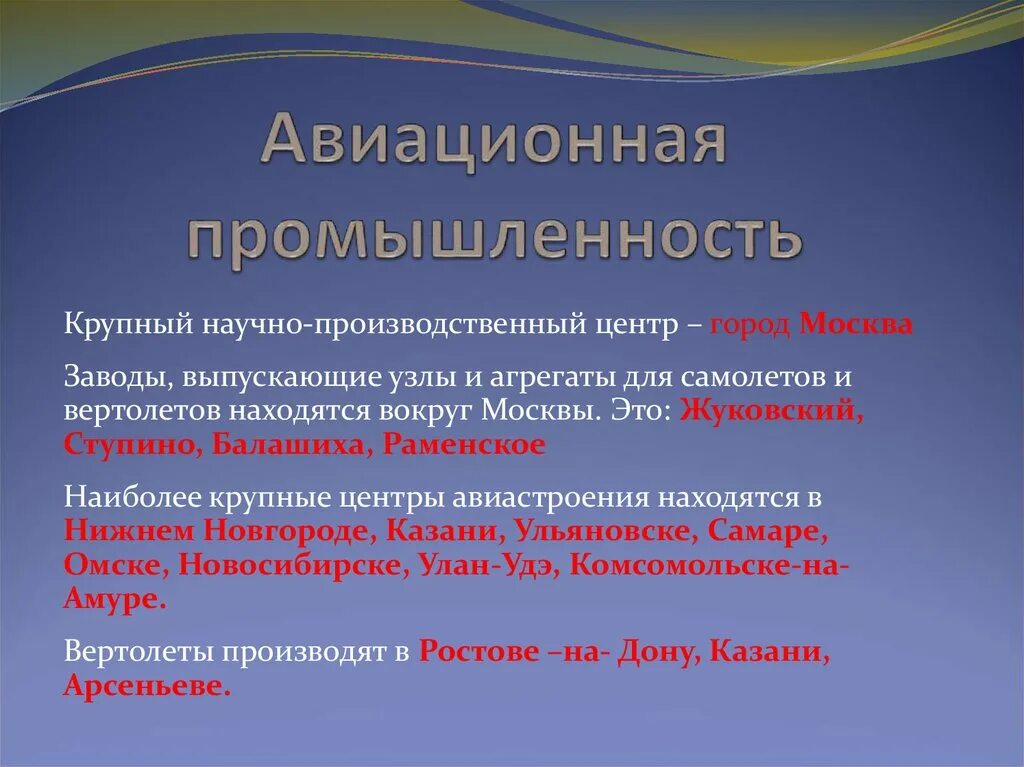 Авиационная промышленность

Крупный научно-производственный центр – город Москва

Заводы, выпускающие узлы и агрегаты для самолетов и вертолетов находятся вокруг Москвы. Это: Жуковский, Ступино, Балашиха, Раменское

Наиболее крупные центры авиастроения находятся в Нижнем Новгороде, Казани, Ульяновске, Самаре, Омске, Новосибирске, Улан-Удэ, Комсомольске-на-Амуре.

Вертолеты производят в Ростове –на- Дону, Казани, Арсеньеве.